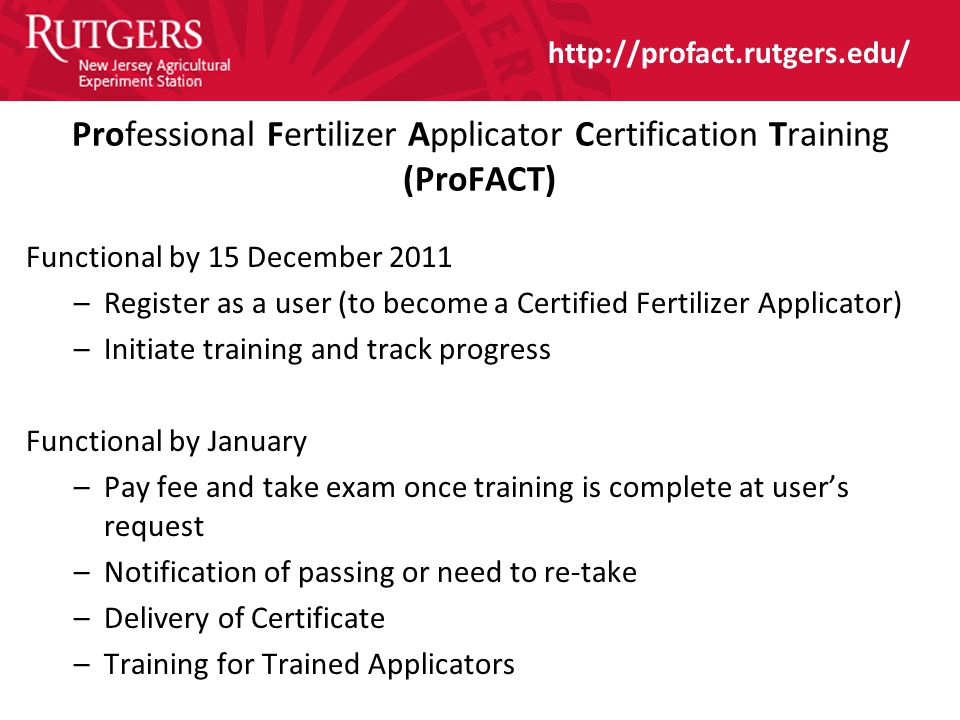 RUTGERS
New Jersey Agricultural
Experiment Station

http://profact.rutgers.edu/

Professional Fertilizer Applicator Certification Training (ProFACT)

Functional by 15 December 2011
– Register as a user (to become a Certified Fertilizer Applicator)
– Initiate training and track progress

Functional by January
– Pay fee and take exam once training is complete at user's request
– Notification of passing or need to re-take
– Delivery of Certificate
– Training for Trained Applicators